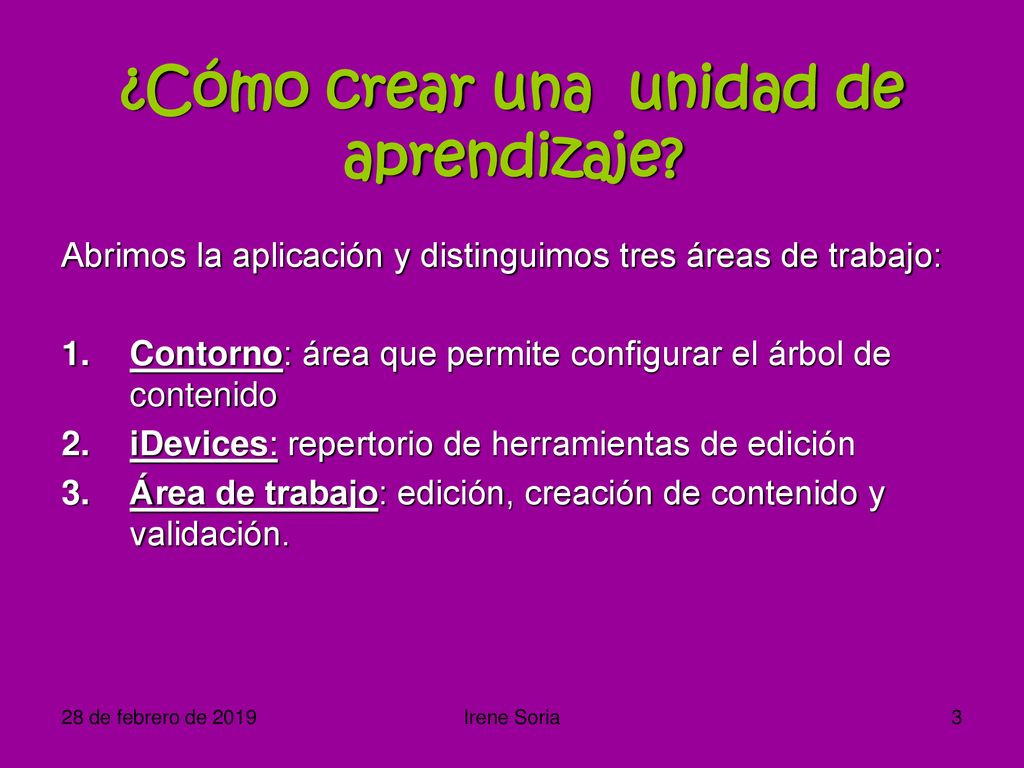 ¿Cómo crear una unidad de aprendizaje?

Abrimos la aplicación y distinguimos tres áreas de trabajo:

1. Contorno: área que permite configurar el árbol de contenido
2. iDevices: repertorio de herramientas de edición
3. Área de trabajo: edición, creación de contenido y validación.

28 de febrero de 2019

Irene Soria

3